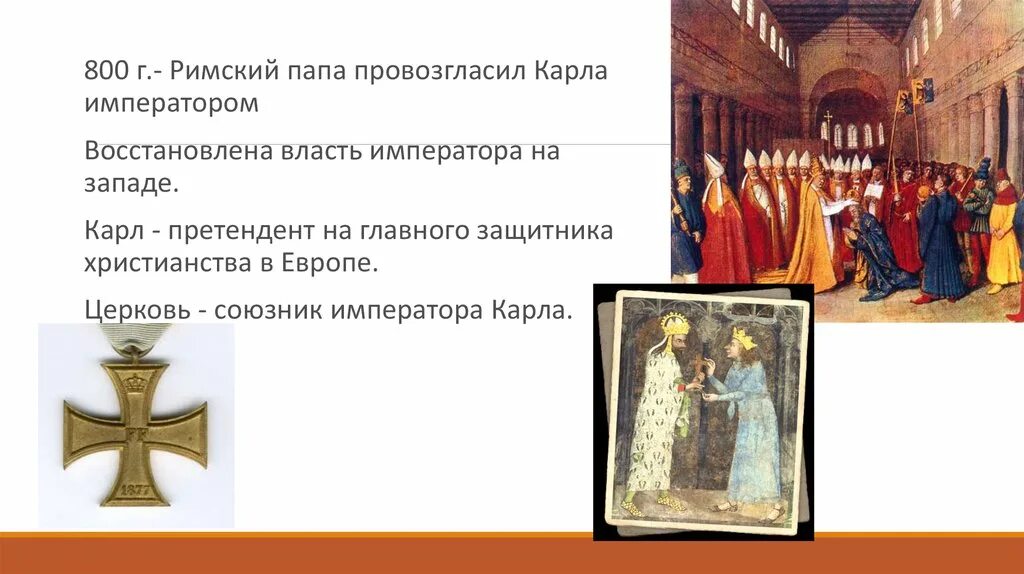 800 г.- Римский папа провозгласил Карла императором

Восстановлена власть императора на западе.

Карл - претендент на главного защитника христианства в Европе.

Церковь - союзник императора Карла.

1877